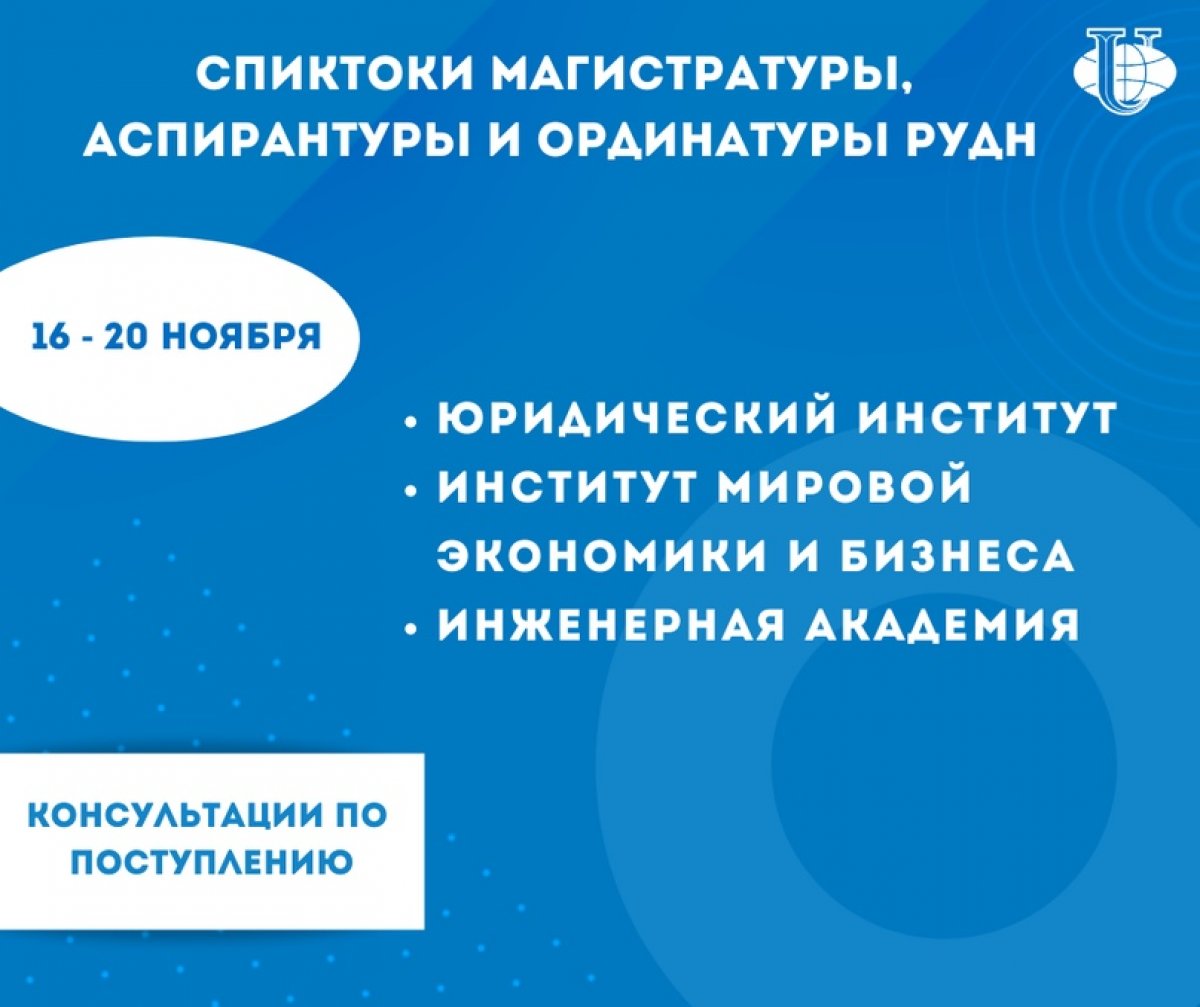 СПИКТОКИ МАГИСТРАТУРЫ, АСПИРАНТУРЫ И ОРДИНАТУРЫ РУДН

16 - 20 НОЯБРЯ

• ЮРИДИЧЕСКИЙ ИНСТИТУТ
• ИНСТИТУТ МИРОВОЙ ЭКОНОМИКИ И БИЗНЕСА
• ИНЖЕНЕРНАЯ АКАДЕМИЯ

КОНСУЛЬТАЦИИ ПО ПОСТУПЛЕНИЮ